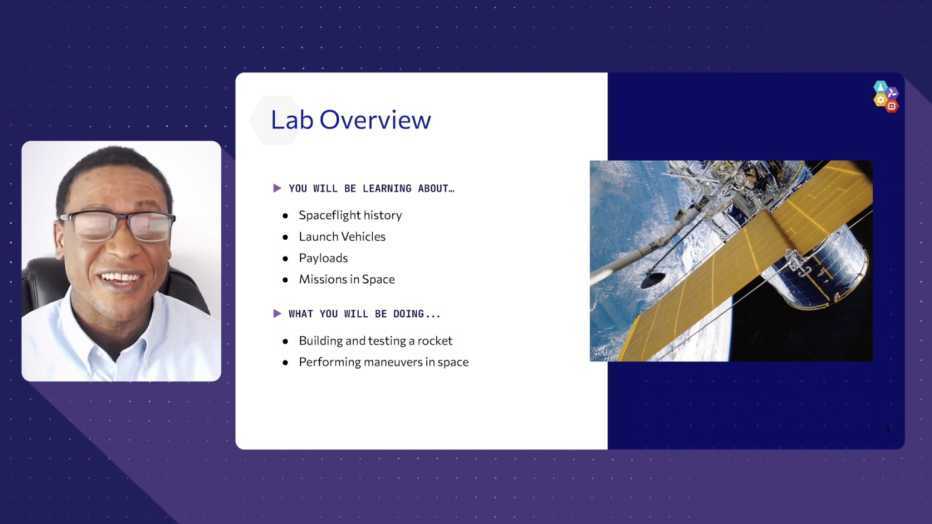 Lab Overview

▶ YOU WILL BE LEARNING ABOUT…

- Spaceflight history
- Launch Vehicles
- Payloads
- Missions in Space

▶ WHAT YOU WILL BE DOING...

- Building and testing a rocket
- Performing maneuvers in space